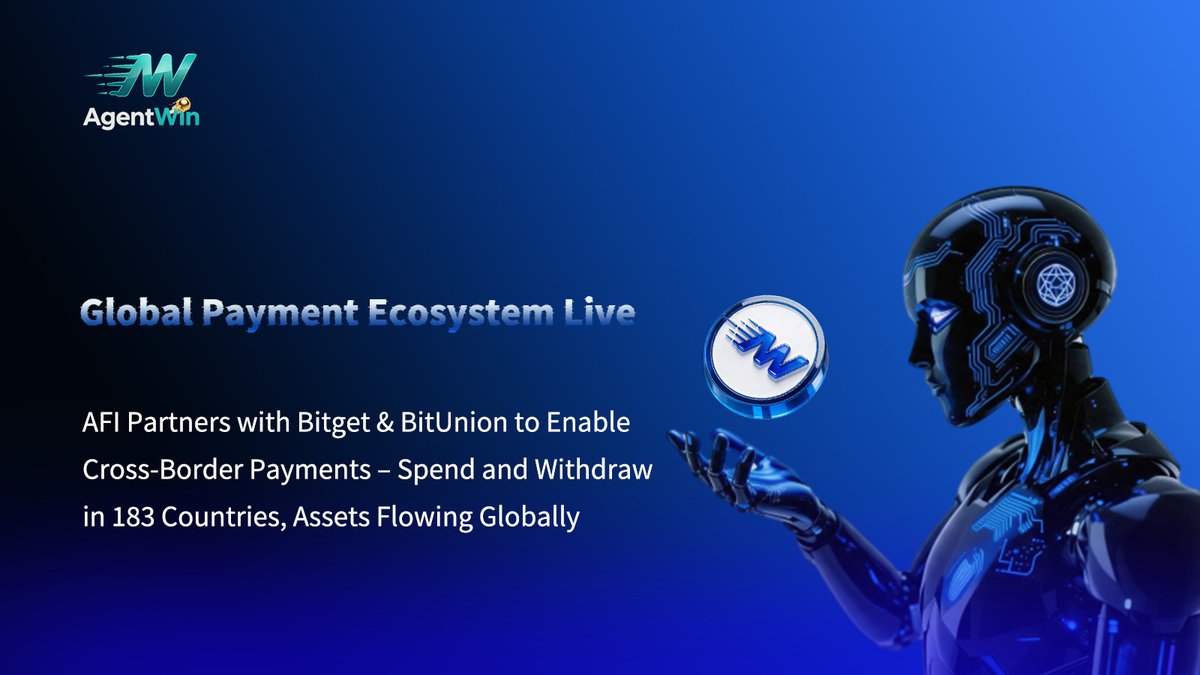 AgentWin

Global Payment Ecosystem Live

AFI Partners with Bitget & BitUnion to Enable Cross-Border Payments – Spend and Withdraw in 183 Countries, Assets Flowing Globally